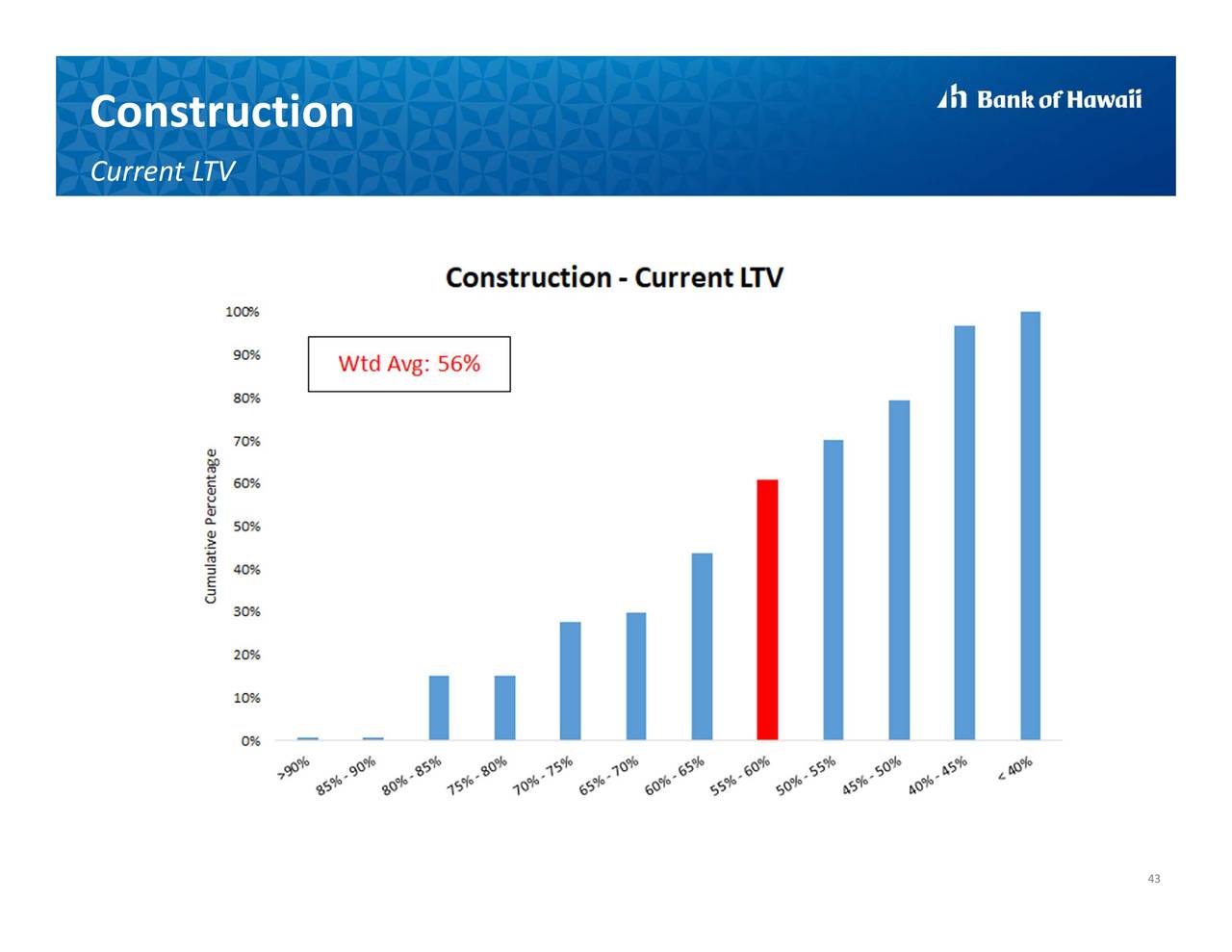 Construction

Current LTV

Bank of Hawaii

Construction - Current LTV

Wtd Avg: 56%

Cumulative Percentage

100%
90%
80%
70%
60%
50%
40%
30%
20%
10%
0%

>90%
85% - 90%
80% - 85%
75% - 80%
70% - 75%
65% - 70%
60% - 65%
55% - 60%
50% - 55%
45% - 50%
40% - 45%
< 40%

43